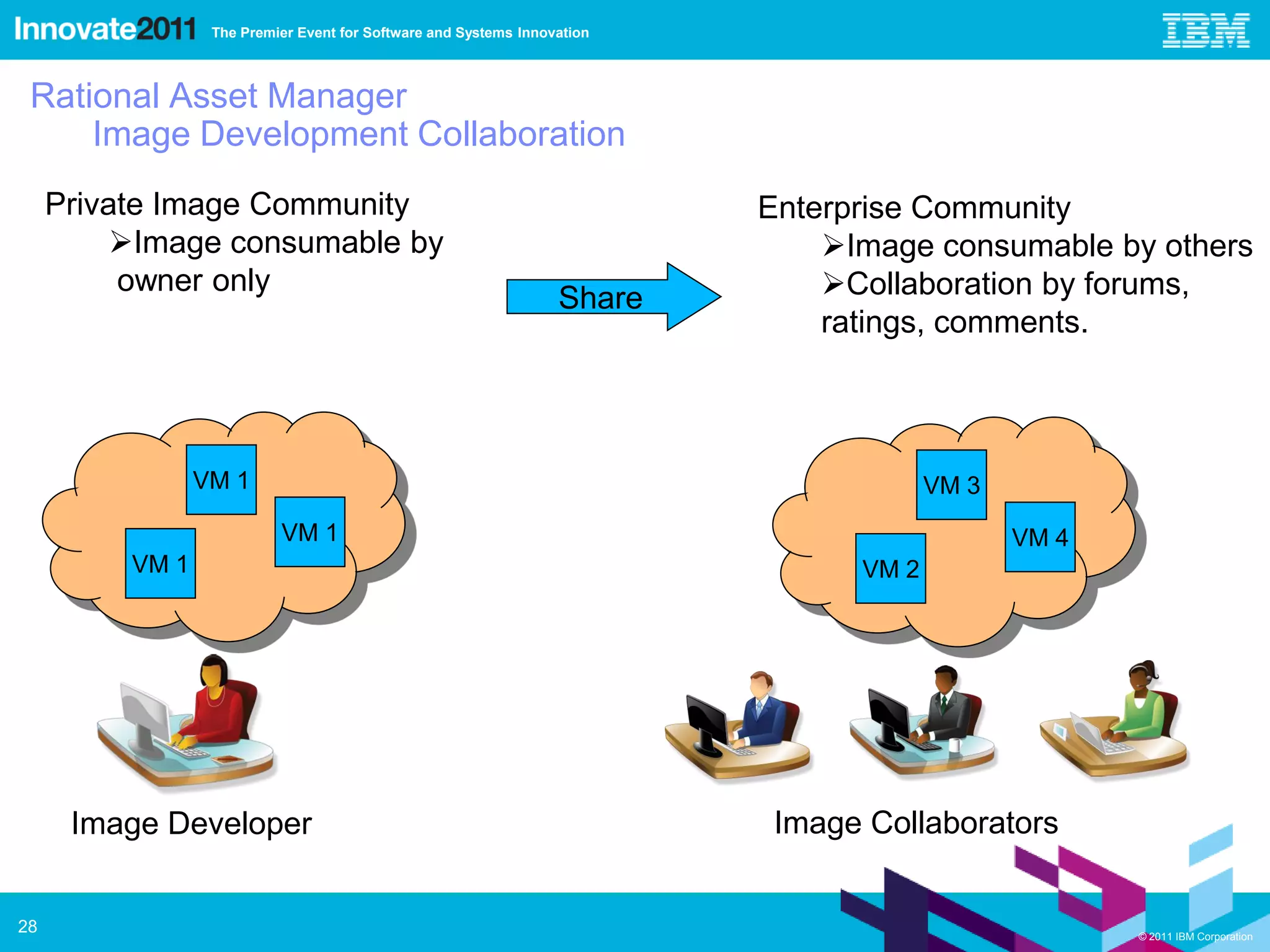 Innovate2011 The Premier Event for Software and Systems Innovation

IBM

Rational Asset Manager
Image Development Collaboration

Private Image Community
➢Image consumable by owner only

Share

Enterprise Community
➢Image consumable by others
➢Collaboration by forums, ratings, comments.

VM 1

VM 1

VM 1

VM 3

VM 4

VM 2

Image Developer

Image Collaborators

28

© 2011 IBM Corporation